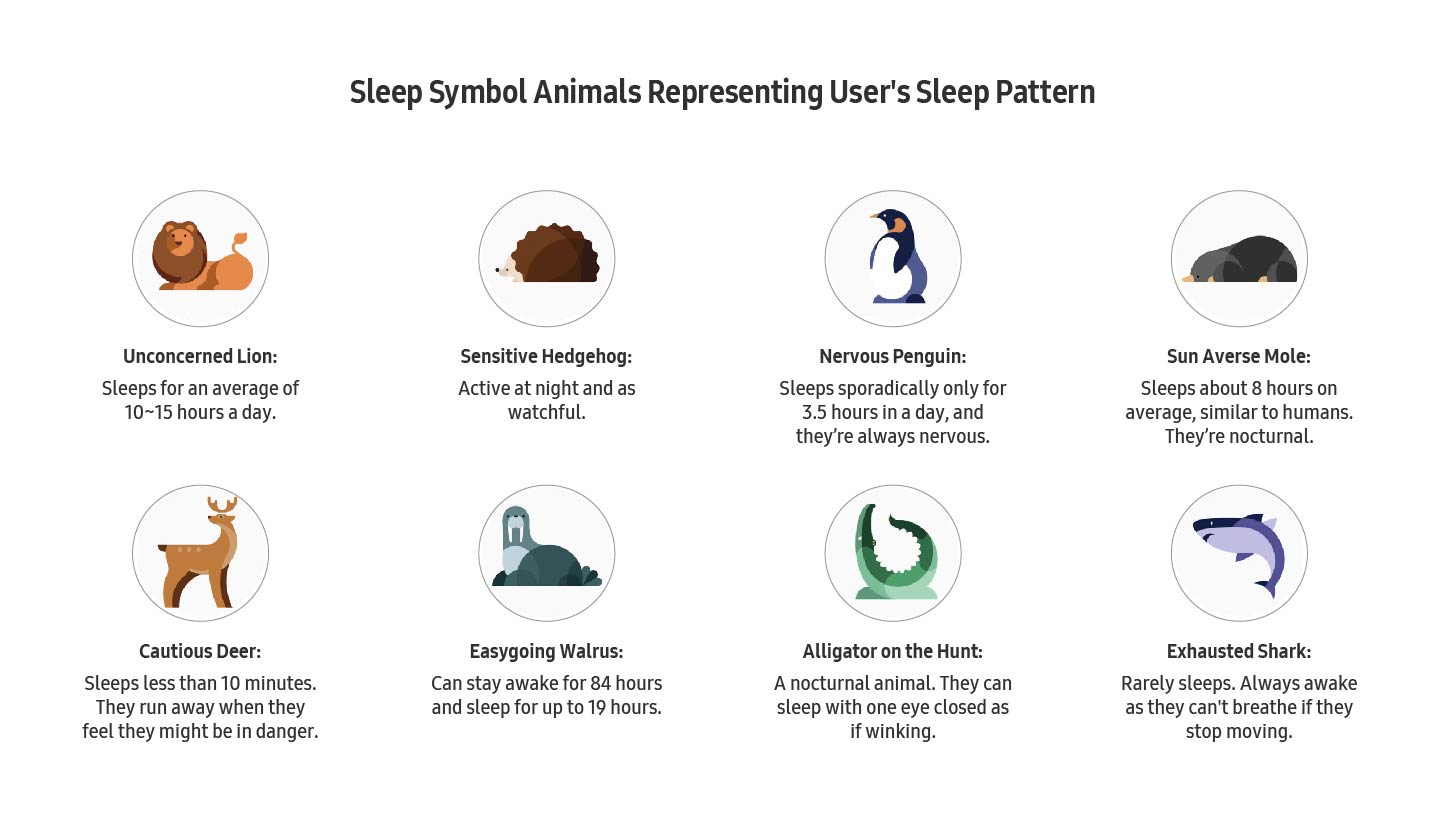 Sleep Symbol Animals Representing User's Sleep Pattern

Unconcerned Lion:
Sleeps for an average of 10~15 hours a day.

Sensitive Hedgehog:
Active at night and as watchful.

Nervous Penguin:
Sleeps sporadically only for 3.5 hours in a day, and they're always nervous.

Sun Averse Mole:
Sleeps about 8 hours on average, similar to humans. They're nocturnal.

Cautious Deer:
Sleeps less than 10 minutes. They run away when they feel they might be in danger.

Easygoing Walrus:
Can stay awake for 84 hours and sleep for up to 19 hours.

Alligator on the Hunt:
A nocturnal animal. They can sleep with one eye closed as if winking.

Exhausted Shark:
Rarely sleeps. Always awake as they can't breathe if they stop moving.